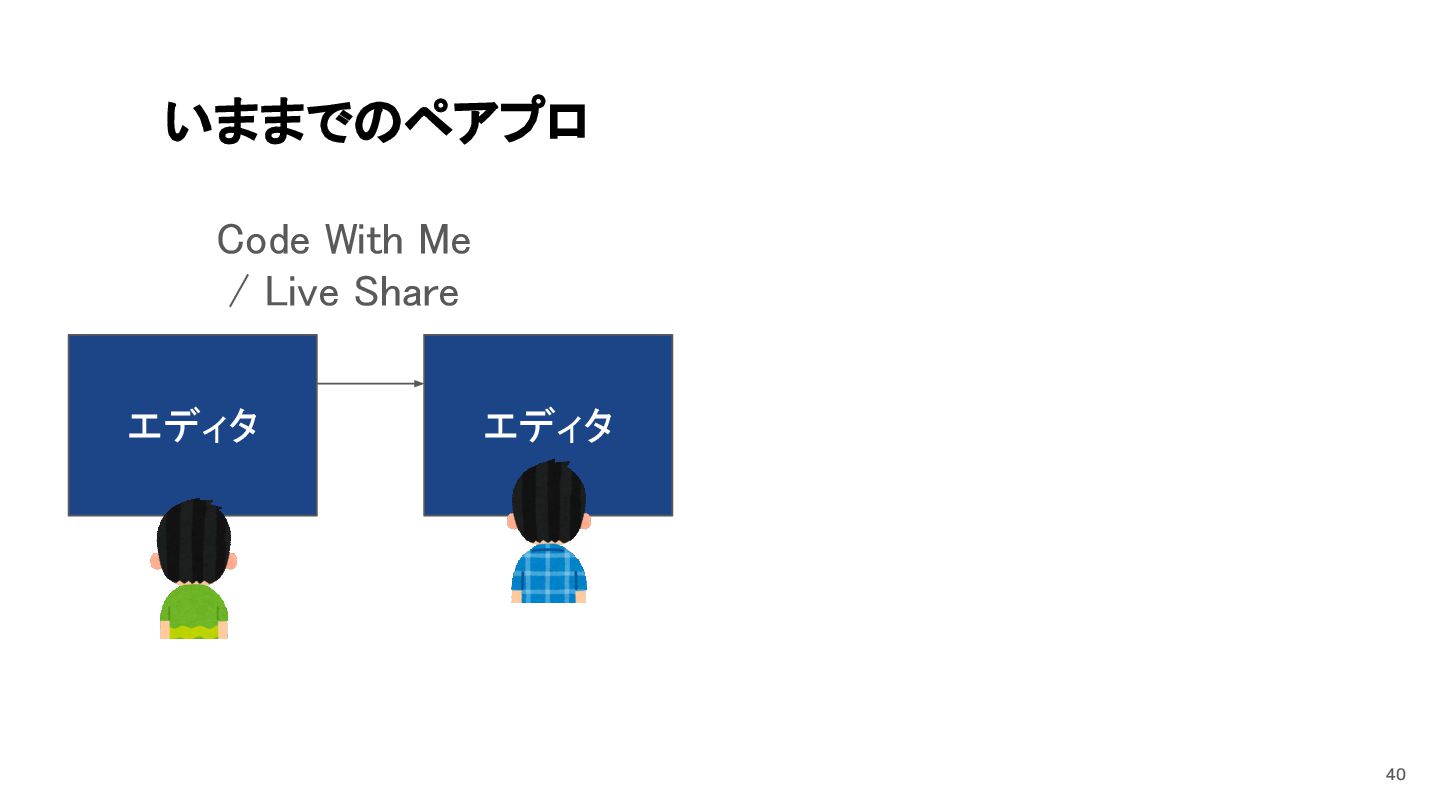 いままでのペアプロ

Code With Me
／ Live Share

エディタ

エディタ

40